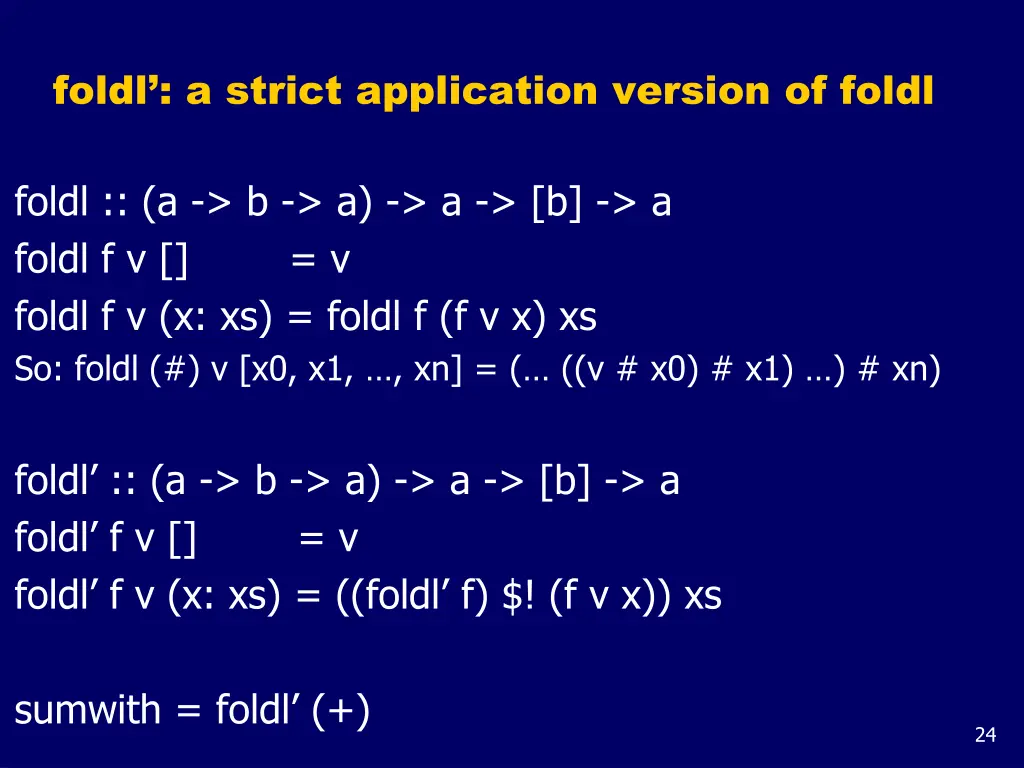 foldl’: a strict application version of foldl

foldl :: (a -> b -> a) -> a -> [b] -> a
foldl f v [] = v
foldl f v (x: xs) = foldl f (f v x) xs
So: foldl (#) v [x0, x1, …, xn] = (… ((v # x0) # x1) …) # xn)

foldl’ :: (a -> b -> a) -> a -> [b] -> a
foldl’ f v [] = v
foldl’ f v (x: xs) = ((foldl’ f) $! (f v x)) xs

sumwith = foldl’ (+)

24